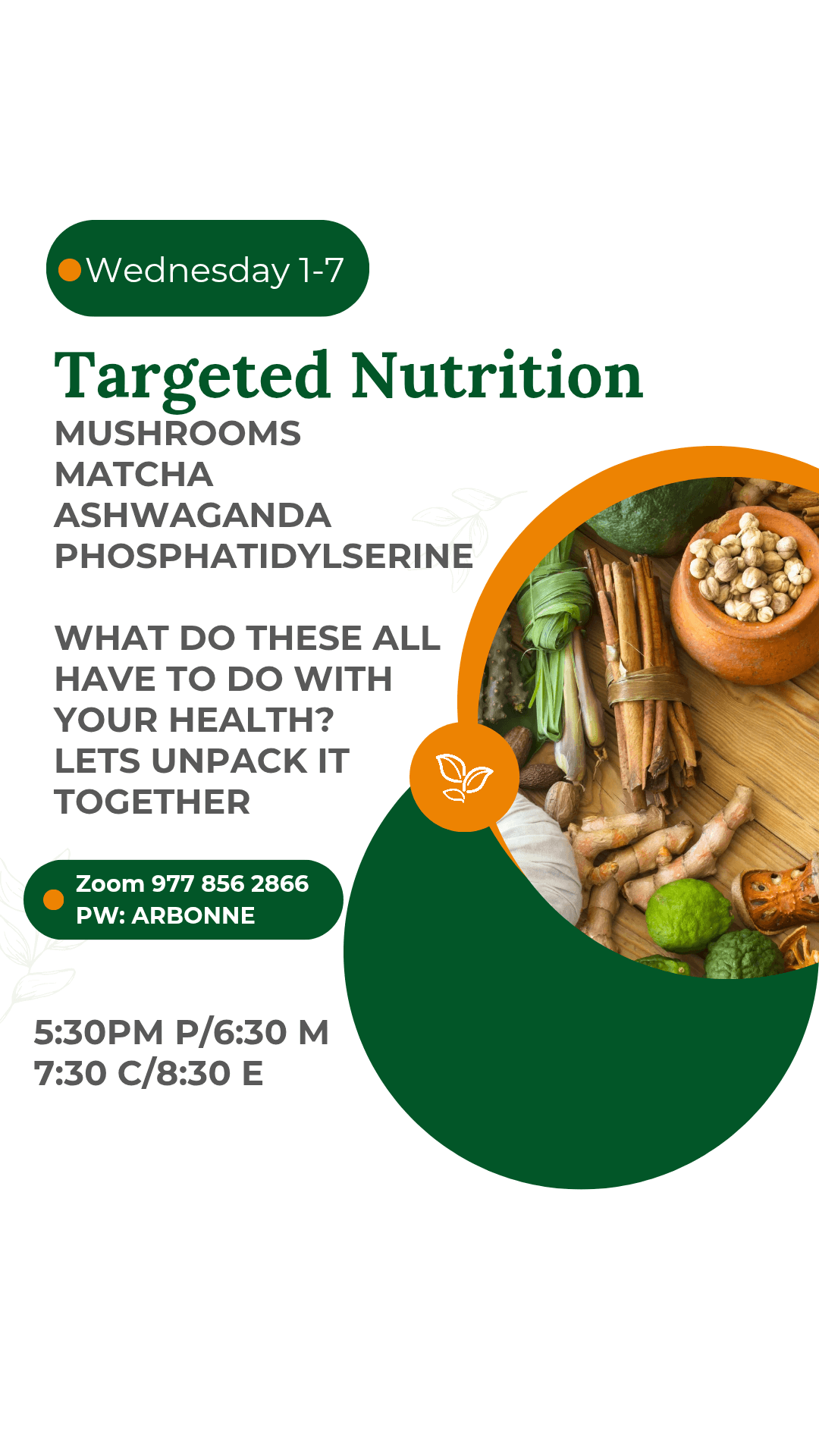 Wednesday 1-7

Targeted Nutrition
MUSHROOMS
MATCHA
ASHWAGANDA
PHOSPHATIDYLSERINE

WHAT DO THESE ALL HAVE TO DO WITH YOUR HEALTH? LETS UNPACK IT TOGETHER

Zoom 977 856 2866
PW: ARBONNE

5:30PM P/6:30 M
7:30 C/8:30 E